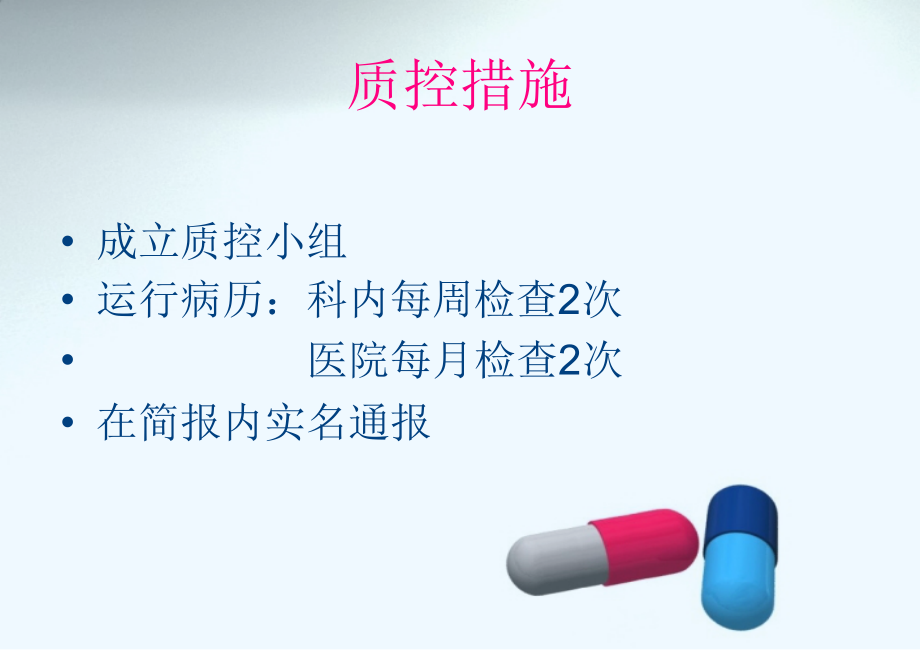 质控措施

• 成立质控小组
• 运行病历：科内每周检查2次
• 医院每月检查2次
• 在简报内实名通报